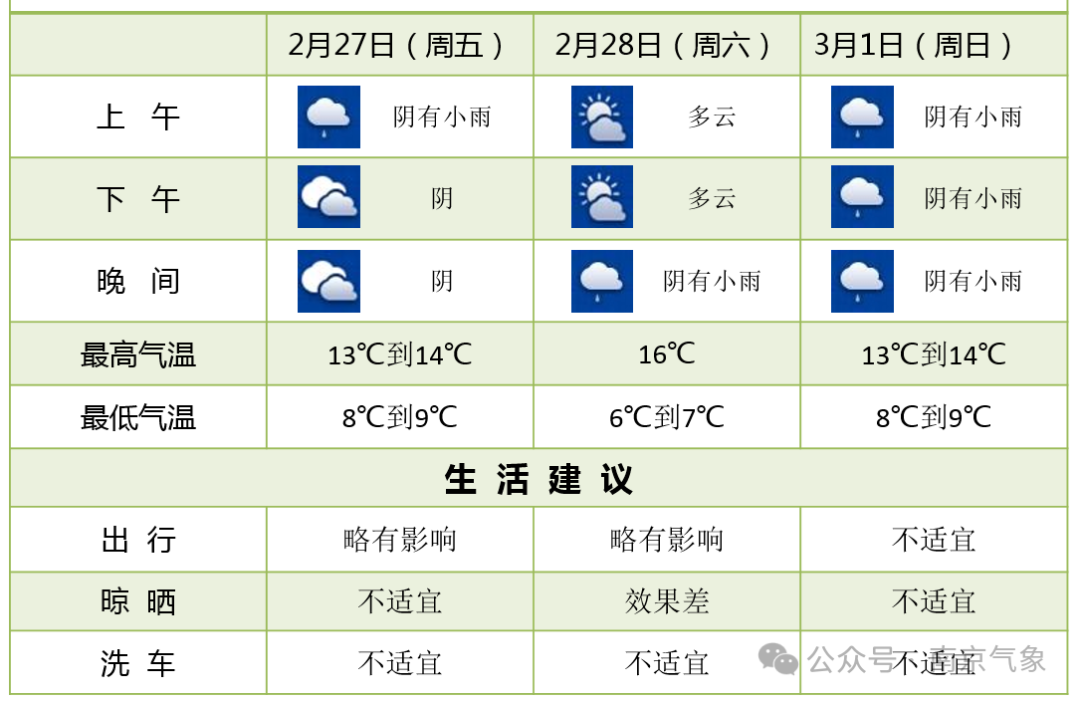 | | 2月27日（周五） | 2月28日（周六） | 3月1日（周日） |
|---|---|---|---|
| 上 午 | 阴有小雨 | 多云 | 阴有小雨 |
| 下 午 | 阴 | 多云 | 阴有小雨 |
| 晚 间 | 阴 | 阴有小雨 | 阴有小雨 |
| 最高气温 | 13℃到14℃ | 16℃ | 13℃到14℃ |
| 最低气温 | 8℃到9℃ | 6℃到7℃ | 8℃到9℃ |
| 生 活 建 议 | | | |
| 出 行 | 略有影响 | 略有影响 | 不适宜 |
| 晾 晒 | 不适宜 | 效果差 | 不适宜 |
| 洗 车 | 不适宜 | 不适宜 | 不适宜 |

公众号·南京气象